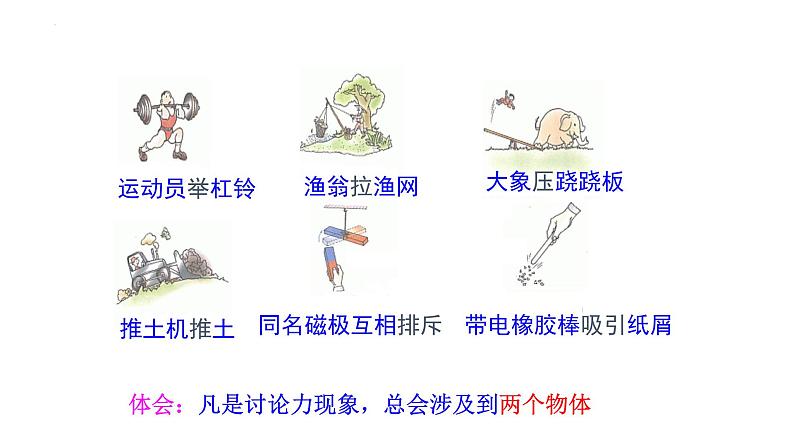 运动员举杠铃

渔翁拉渔网

大象压跷跷板

推土机推土

同名磁极互相排斥

带电橡胶棒吸引纸屑

体会：凡是讨论力现象，总会涉及到两个物体